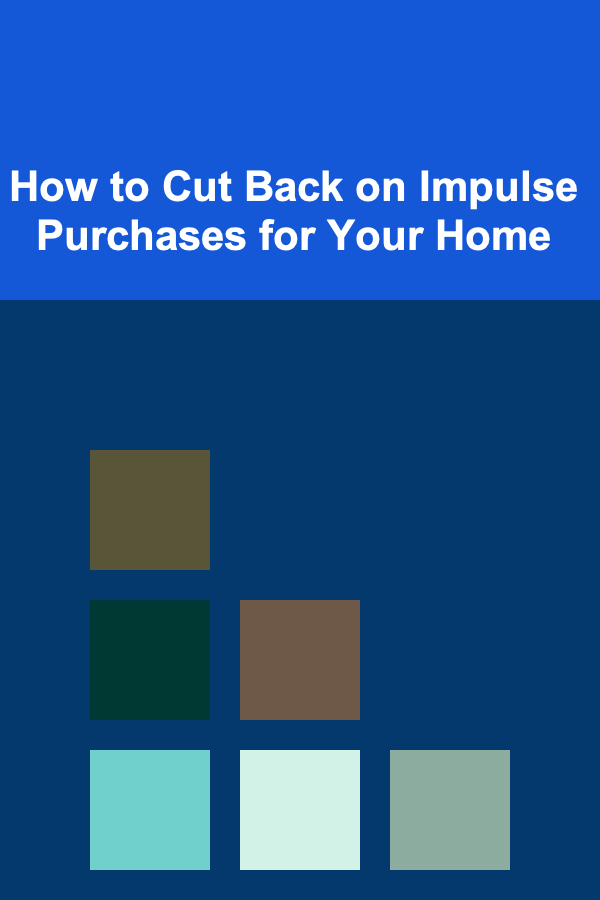 How to Cut Back on Impulse Purchases for Your Home